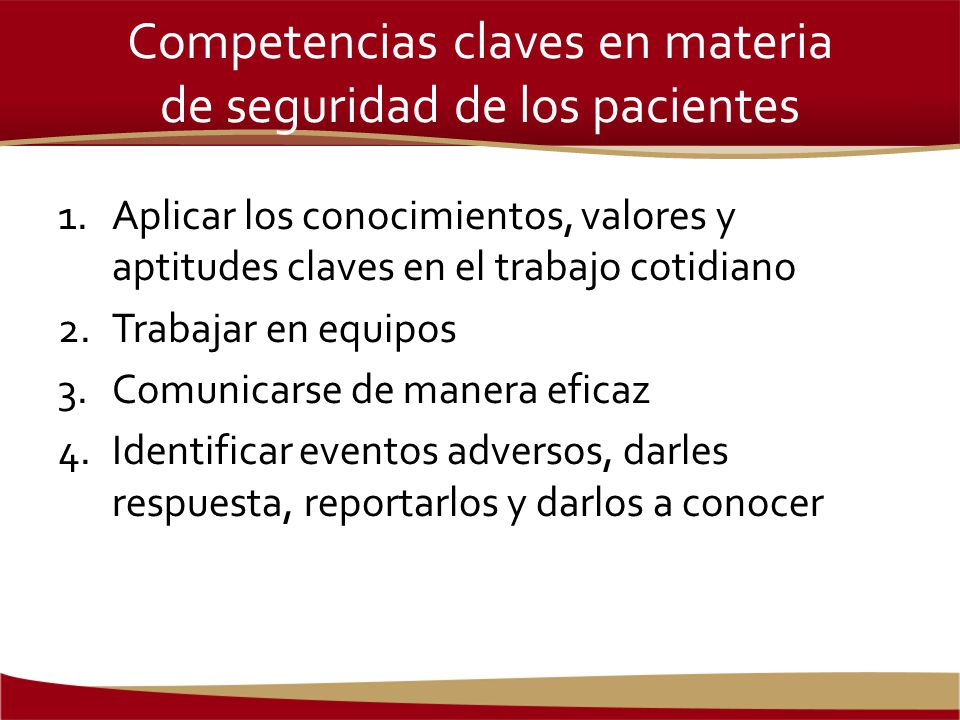 Competencias claves en materia de seguridad de los pacientes

1. Aplicar los conocimientos, valores y aptitudes claves en el trabajo cotidiano
2. Trabajar en equipos
3. Comunicarse de manera eficaz
4. Identificar eventos adversos, darles respuesta, reportarlos y darlos a conocer